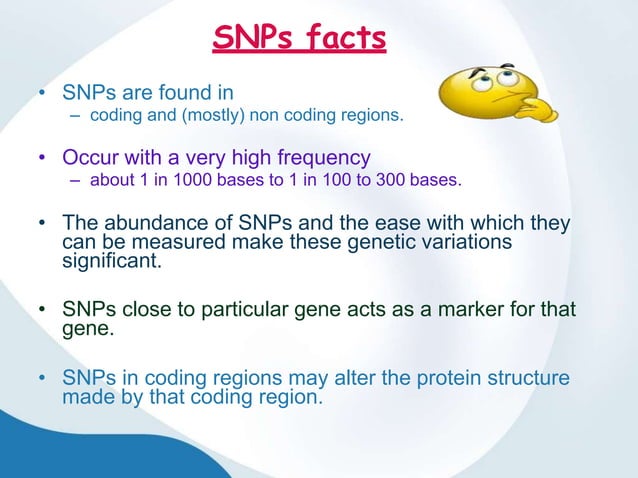 SNPs facts

• SNPs are found in
– coding and (mostly) non coding regions.

• Occur with a very high frequency
– about 1 in 1000 bases to 1 in 100 to 300 bases.

• The abundance of SNPs and the ease with which they can be measured make these genetic variations significant.

• SNPs close to particular gene acts as a marker for that gene.

• SNPs in coding regions may alter the protein structure made by that coding region.